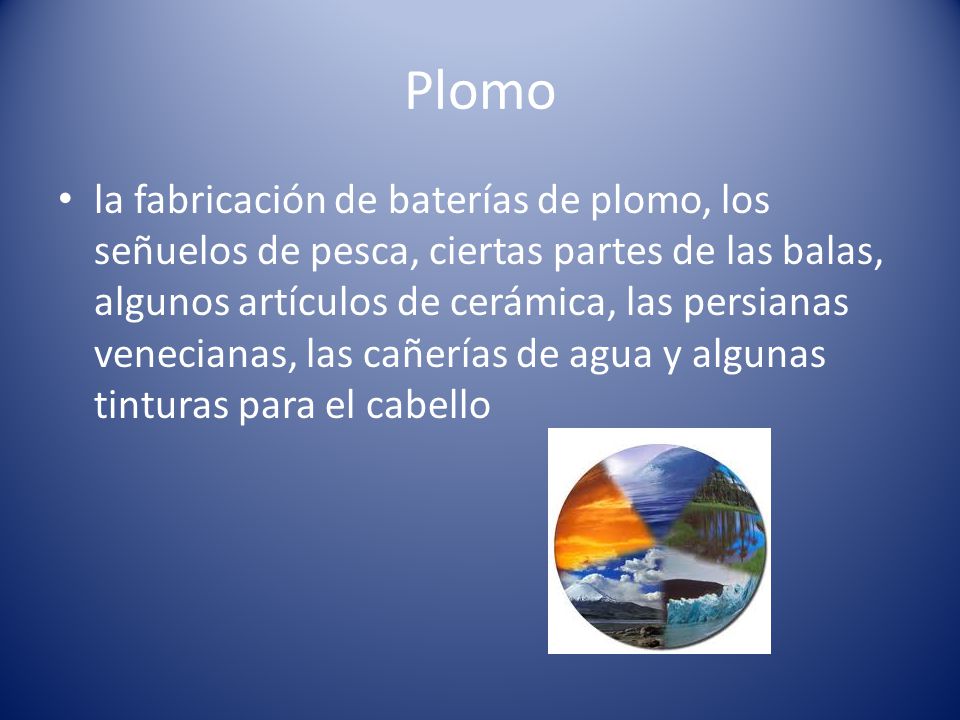 Plomo

• la fabricación de baterías de plomo, los señuelos de pesca, ciertas partes de las balas, algunos artículos de cerámica, las persianas venecianas, las cañerías de agua y algunas tinturas para el cabello